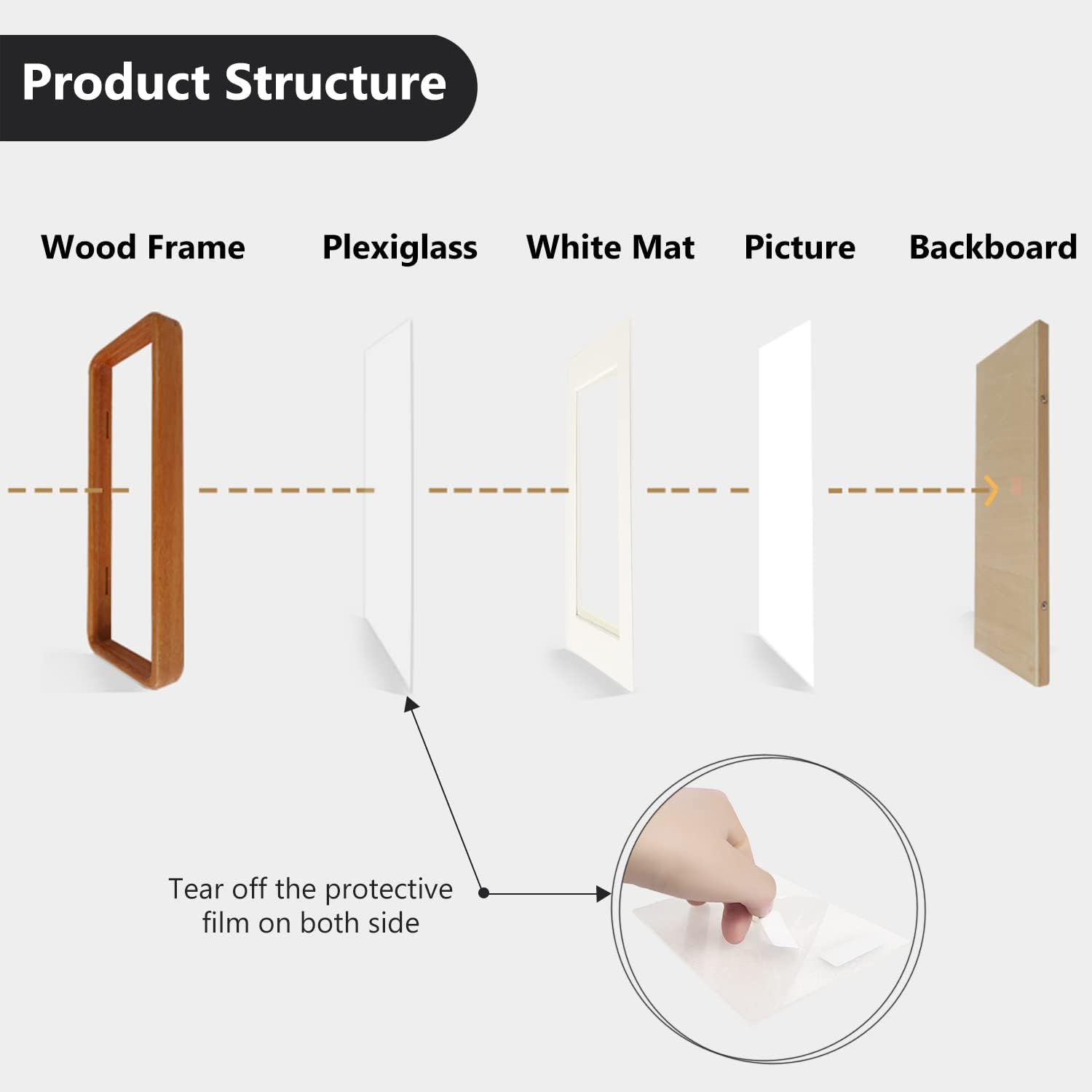 Product Structure

Wood Frame

Plexiglass

White Mat

Picture

Backboard

Tear off the protective film on both side